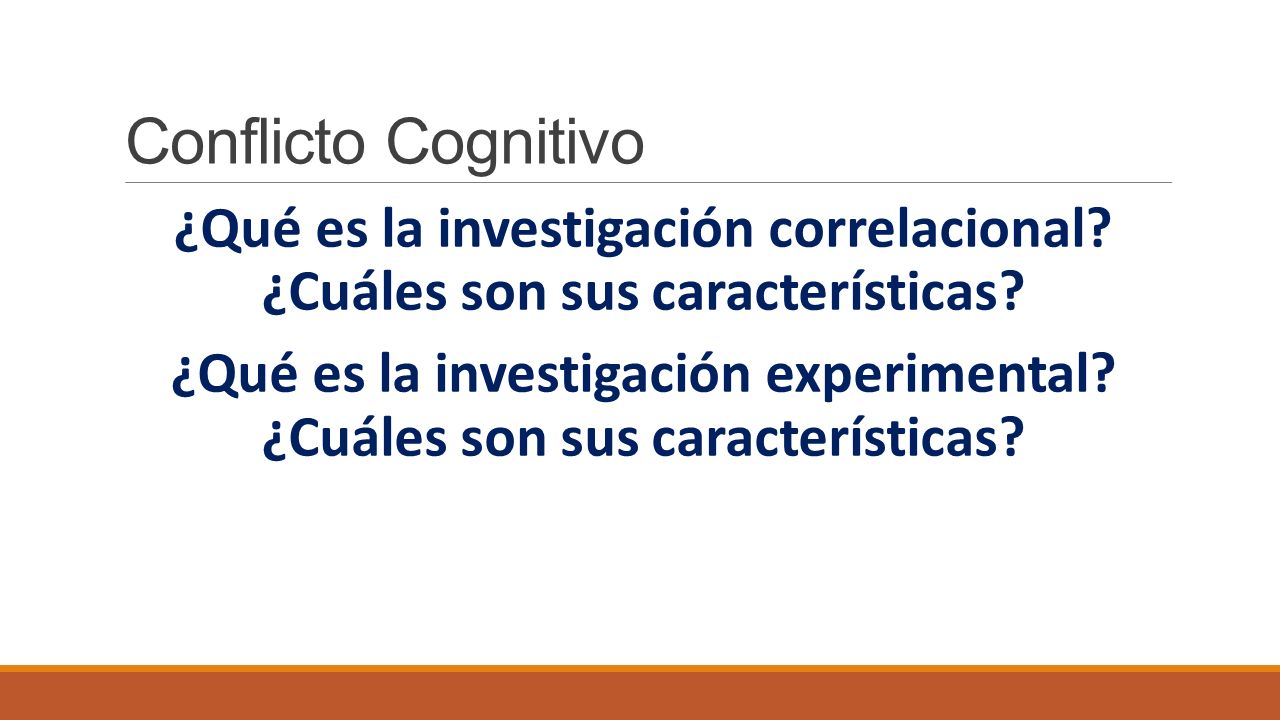 Conflicto Cognitivo

¿Qué es la investigación correlacional? ¿Cuáles son sus características?

¿Qué es la investigación experimental? ¿Cuáles son sus características?